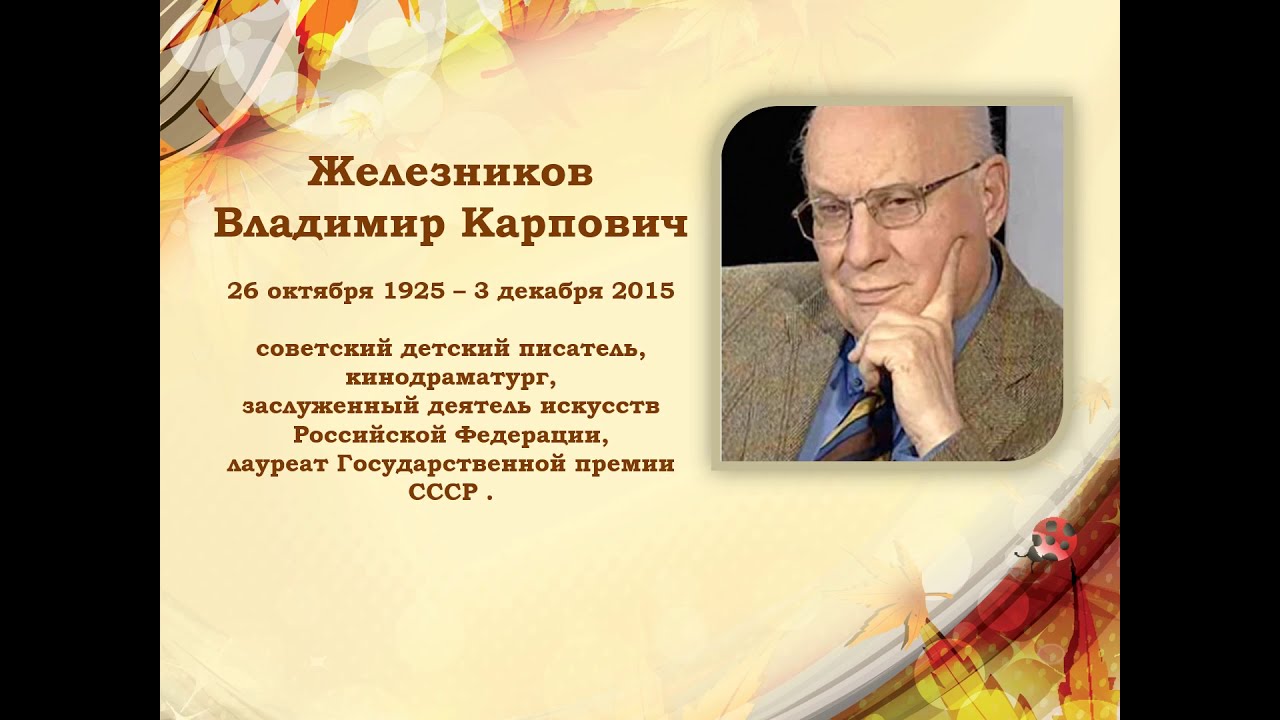 Железников
Владимир Карпович

26 октября 1925 – 3 декабря 2015

советский детский писатель, кинодраматург, заслуженный деятель искусств Российской Федерации, лауреат Государственной премии СССР .